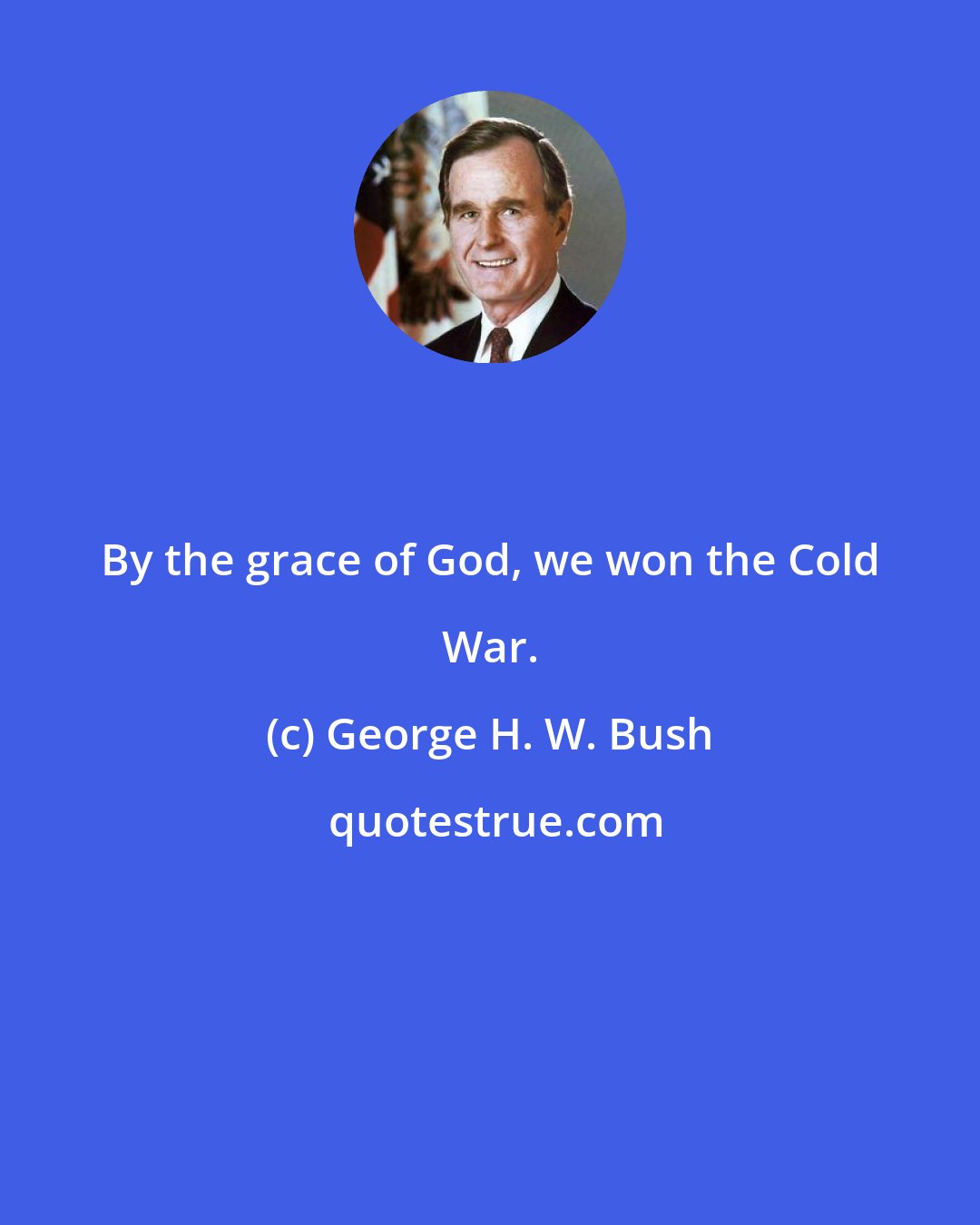 By the grace of God, we won the Cold War.

(c) George H. W. Bush

quotestrue.com